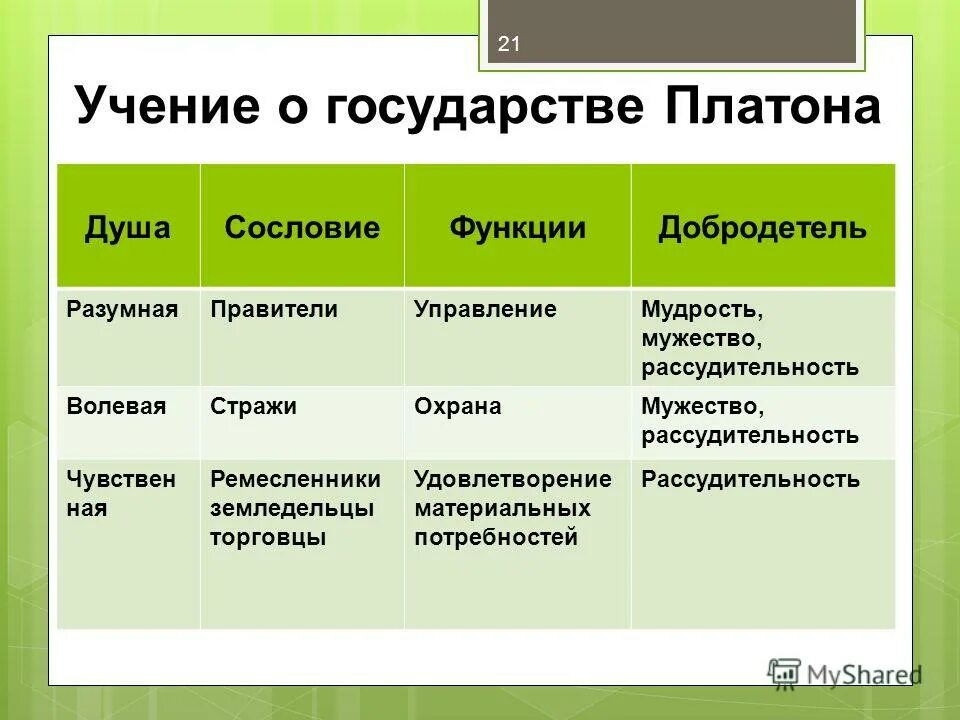 21

Учение о государстве Платона

| Душа | Сословие | Функции | Добродетель |
|---|---|---|---|
| Разумная | Правители | Управление | Мудрость, мужество, рассудительность |
| Волевая | Стражи | Охрана | Мужество, рассудительность |
| Чувственная | Ремесленники земледельцы торговцы | Удовлетворение материальных потребностей | Рассудительность |

MyShared